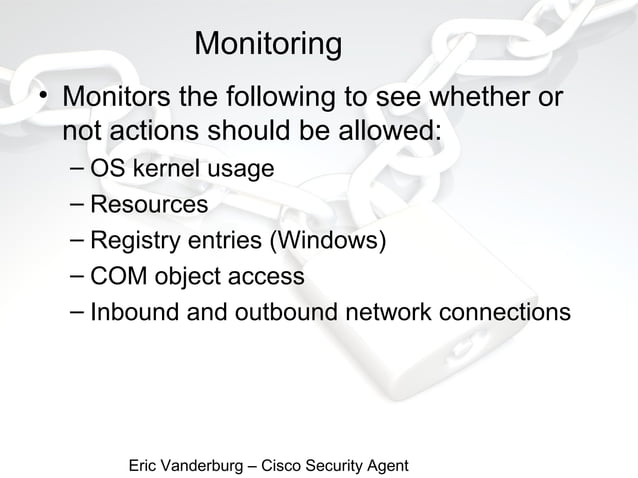 Monitoring

• Monitors the following to see whether or not actions should be allowed:
– OS kernel usage
– Resources
– Registry entries (Windows)
– COM object access
– Inbound and outbound network connections

Eric Vanderburg – Cisco Security Agent